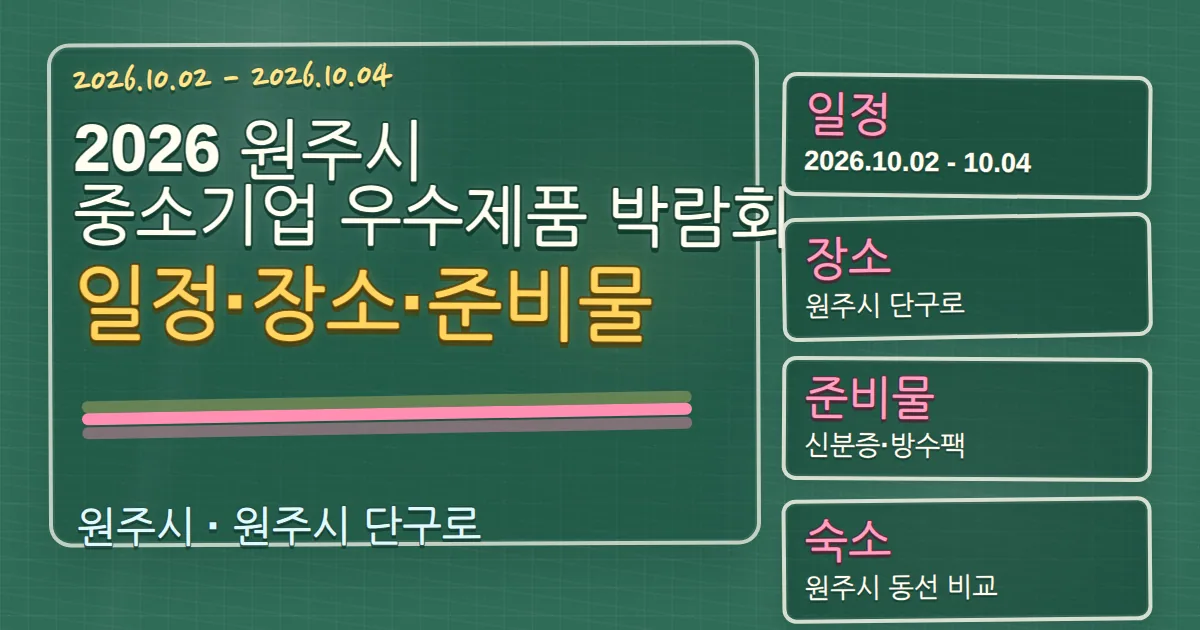 2026.10.02 - 2026.10.04

2026 원주시
중소기업 우수제품 박람회
일정·장소·준비물

원주시 · 원주시 단구로

일정
2026.10.02 - 10.04

장소
원주시 단구로

준비물
신분증·방수팩

숙소
원주시 동선 비교